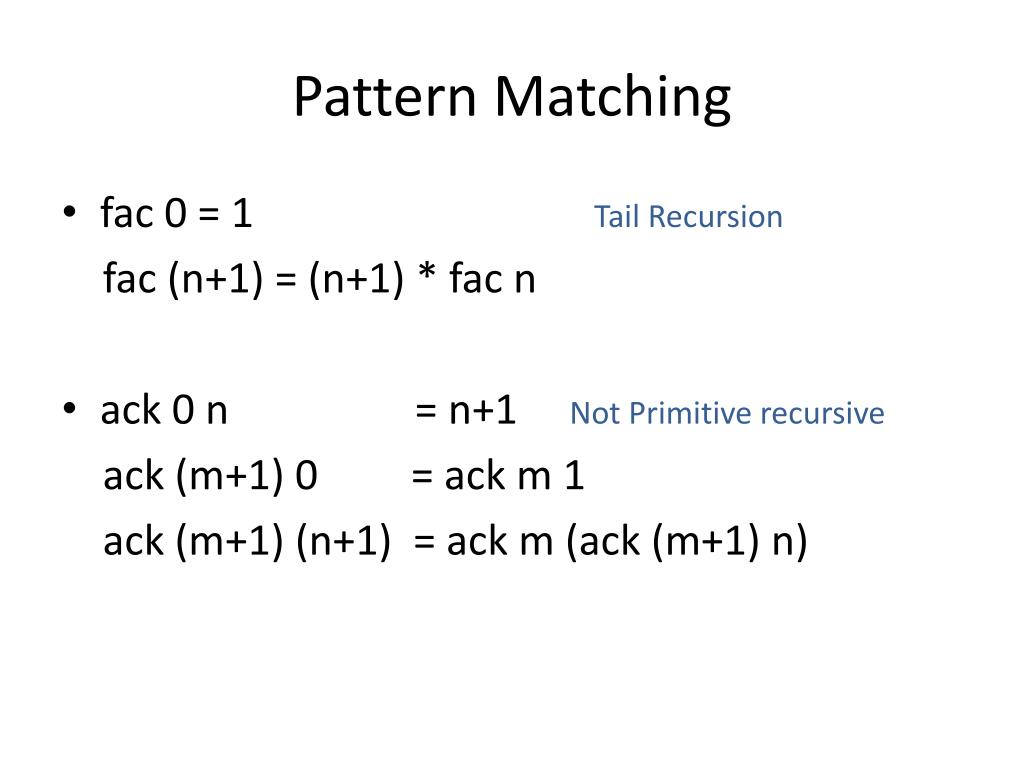 Pattern Matching

• fac 0 = 1 Tail Recursion
fac (n+1) = (n+1) * fac n

• ack 0 n = n+1 Not Primitive recursive
ack (m+1) 0 = ack m 1
ack (m+1) (n+1) = ack m (ack (m+1) n)